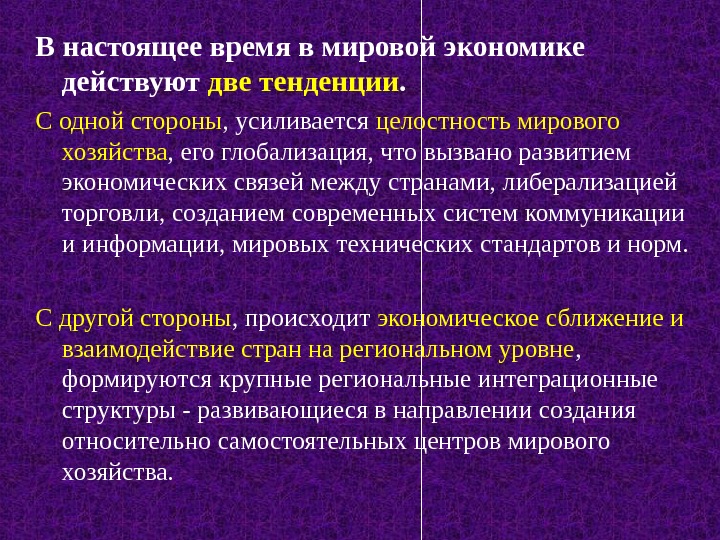 В настоящее время в мировой экономике действуют две тенденции.

С одной стороны, усиливается целостность мирового хозяйства, его глобализация, что вызвано развитием экономических связей между странами, либерализацией торговли, созданием современных систем коммуникации и информации, мировых технических стандартов и норм.

С другой стороны, происходит экономическое сближение и взаимодействие стран на региональном уровне, формируются крупные региональные интеграционные структуры - развивающиеся в направлении создания относительно самостоятельных центров мирового хозяйства.